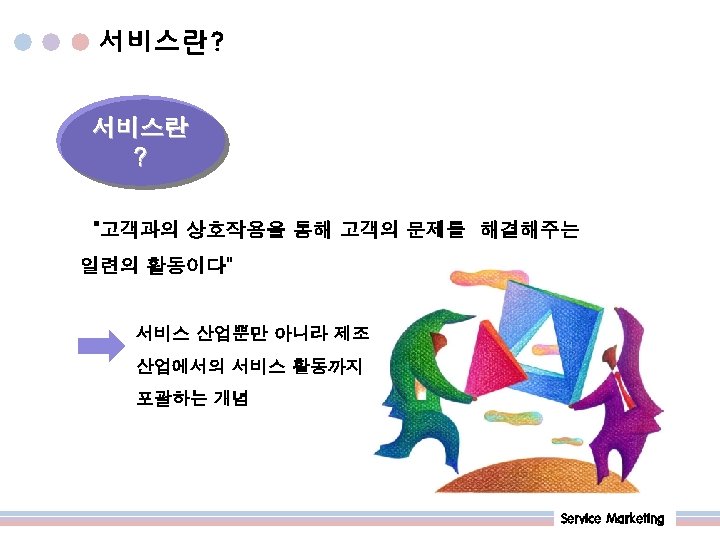 서비스란?

서비스란
?

"고객과의 상호작용을 통해 고객의 문제를 해결해주는 일련의 활동이다"

서비스 산업뿐만 아니라 제조 산업에서의 서비스 활동까지 포괄하는 개념

Service Marketing